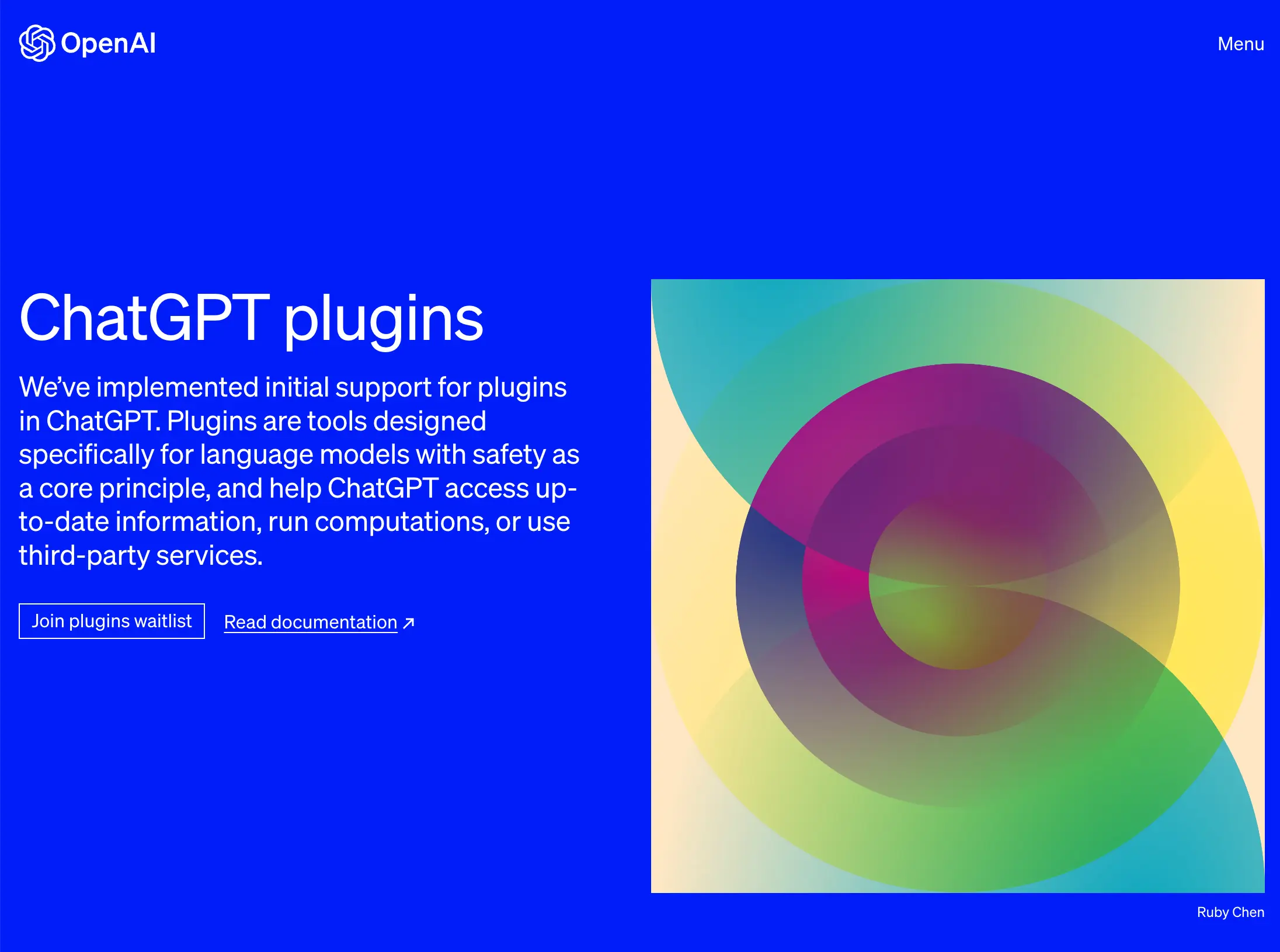 OpenAI

Menu

ChatGPT plugins

We've implemented initial support for plugins in ChatGPT. Plugins are tools designed specifically for language models with safety as a core principle, and help ChatGPT access up-to-date information, run computations, or use third-party services.

Join plugins waitlist

Read documentation ↗

Ruby Chen